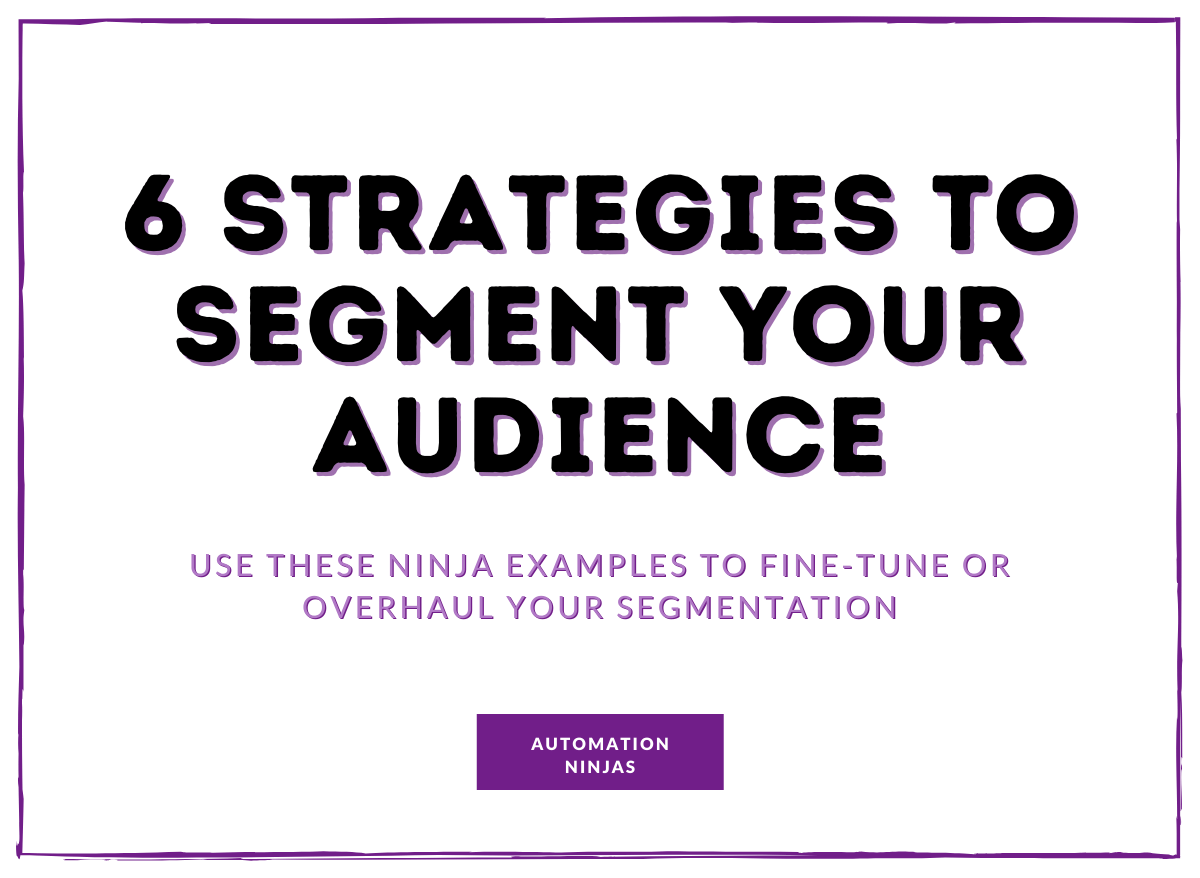 6 STRATEGIES TO SEGMENT YOUR AUDIENCE

USE THESE NINJA EXAMPLES TO FINE-TUNE OR OVERHAUL YOUR SEGMENTATION

AUTOMATION NINJAS